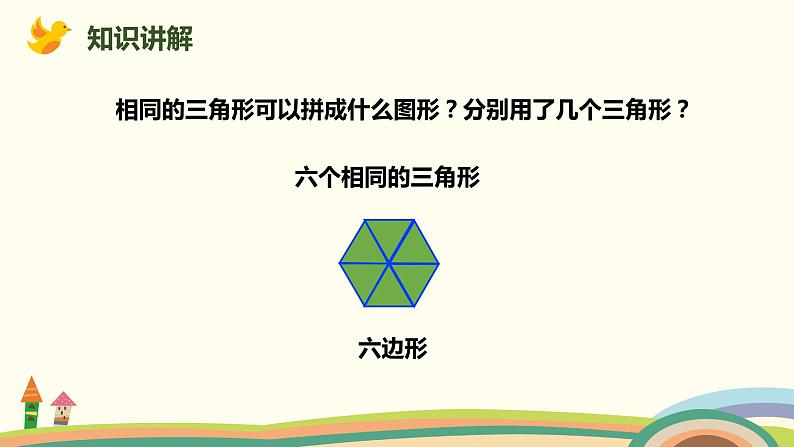 知识讲解

相同的三角形可以拼成什么图形？分别用了几个三角形？

六个相同的三角形

六边形